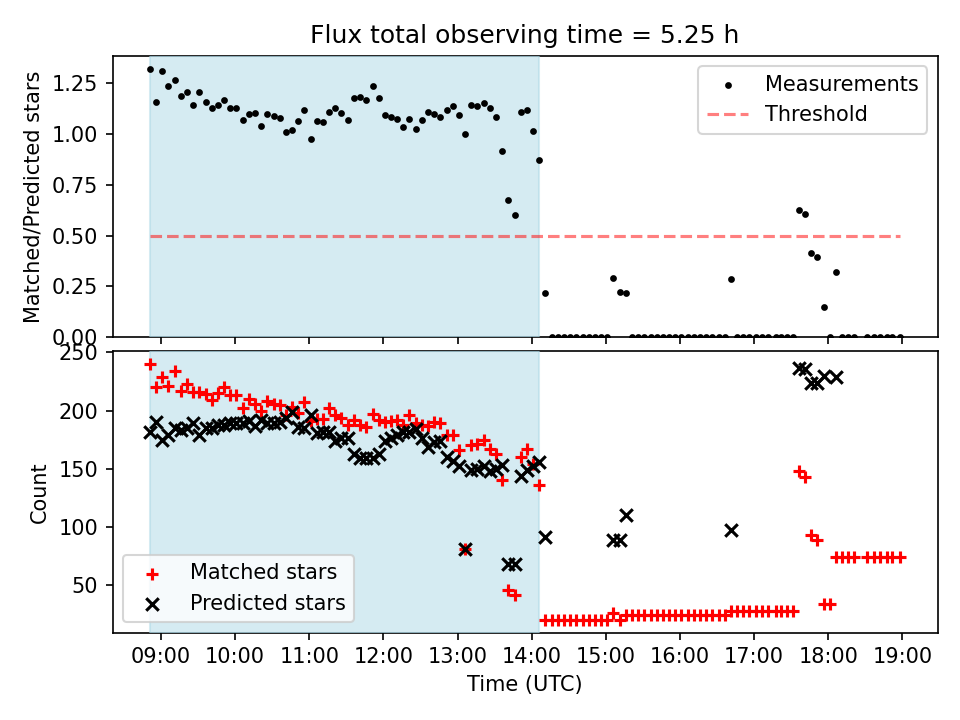 Flux total observing time = 5.25 h

Matched/Predicted stars

1.25
1.00
0.75
0.50
0.25
0.00

Measurements
Threshold

Count

250
200
150
100
50

Matched stars
Predicted stars

09:00 10:00 11:00 12:00 13:00 14:00 15:00 16:00 17:00 18:00 19:00

Time (UTC)